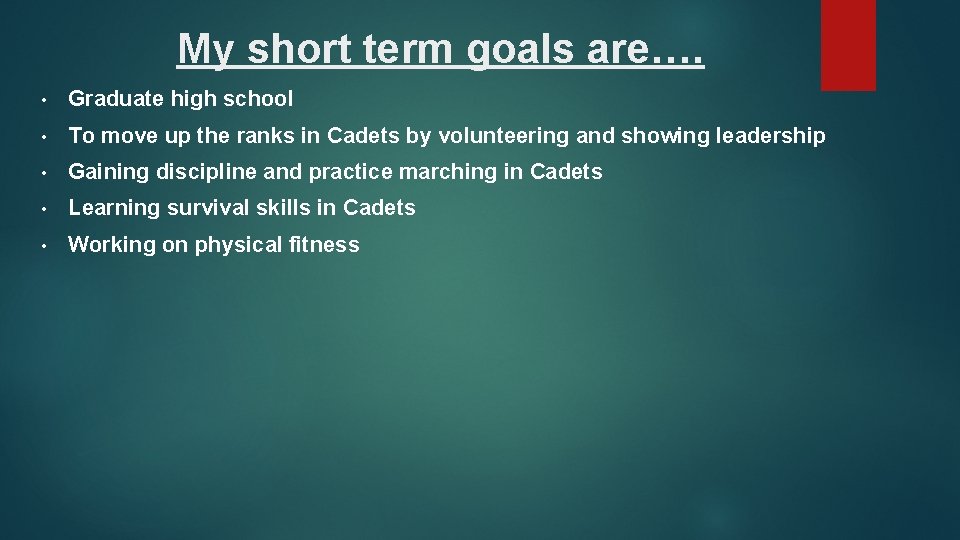 My short term goals are….

• Graduate high school
• To move up the ranks in Cadets by volunteering and showing leadership
• Gaining discipline and practice marching in Cadets
• Learning survival skills in Cadets
• Working on physical fitness